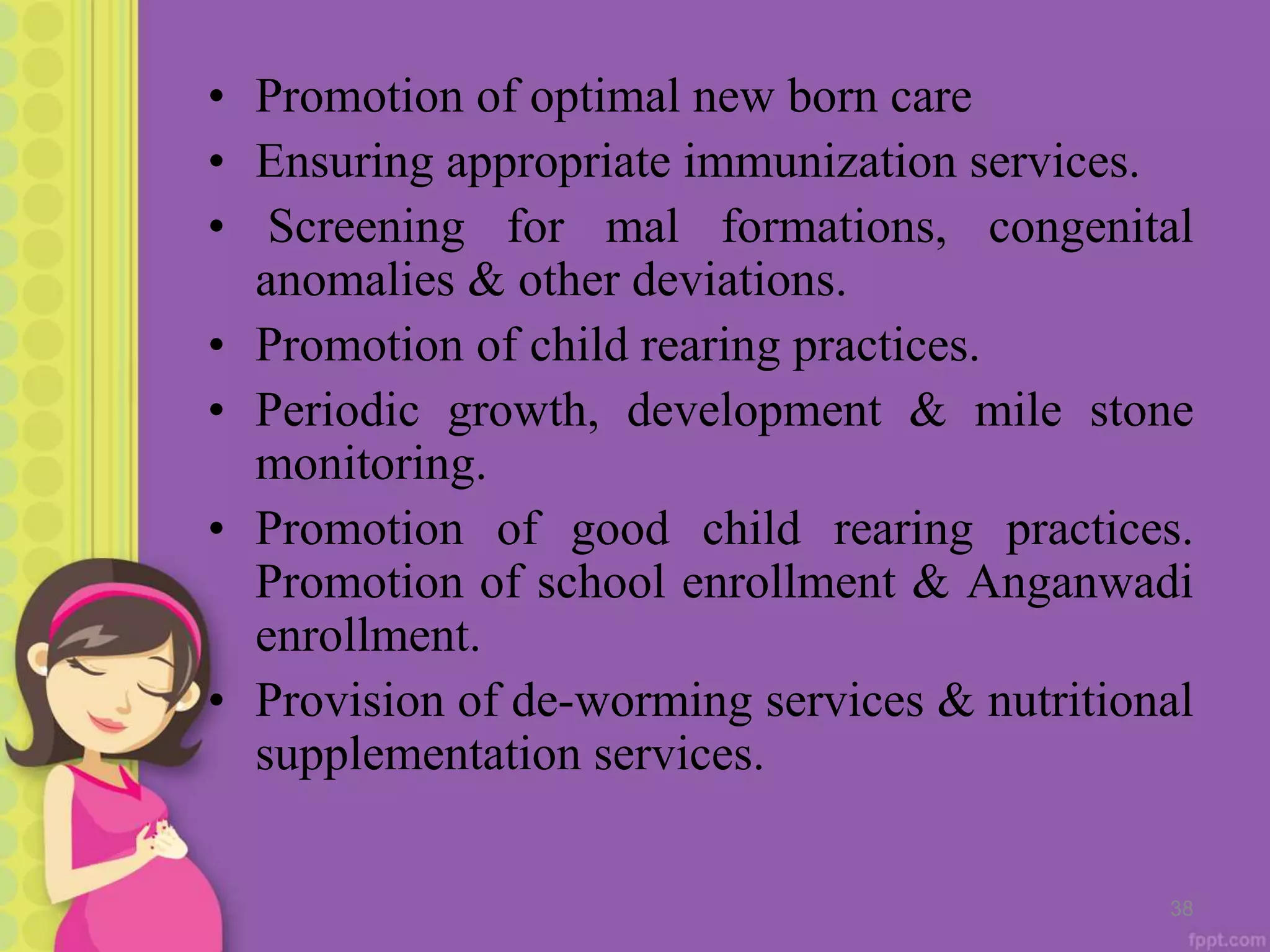 • Promotion of optimal new born care
• Ensuring appropriate immunization services.
• Screening for mal formations, congenital anomalies & other deviations.
• Promotion of child rearing practices.
• Periodic growth, development & mile stone monitoring.
• Promotion of good child rearing practices. Promotion of school enrollment & Anganwadi enrollment.
• Provision of de-worming services & nutritional supplementation services.

38

fppt.com